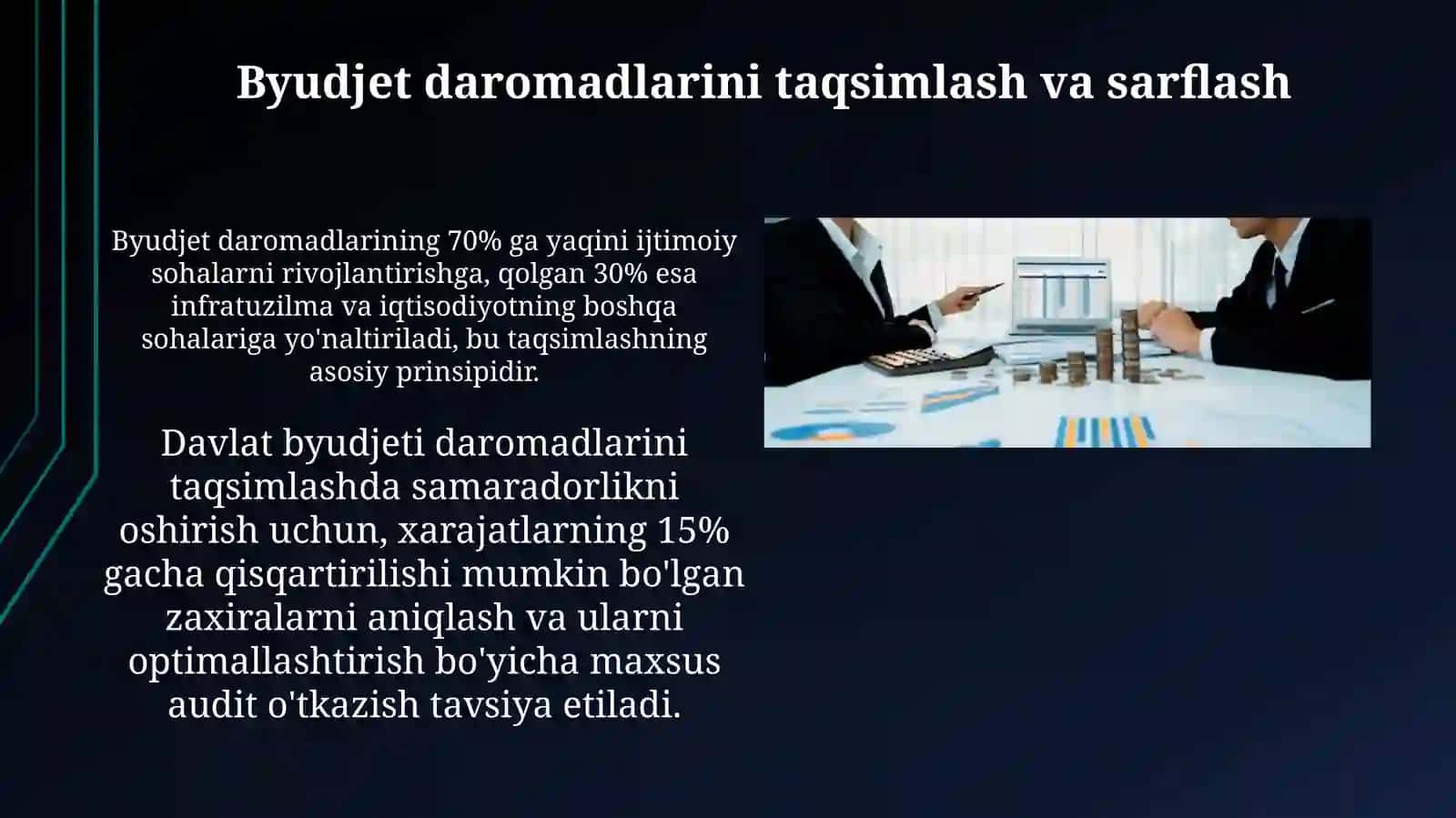 Byudjet daromadlarini taqsimlash va sarflash

Byudjet daromadlarining 70% ga yaqini ijtimoiy sohalarni rivojlantirishga, qolgan 30% esa infratuzilma va iqtisodiyotning boshqa sohalariga yo'naltiriladi, bu taqsimlashning asosiy prinsipidir.

Davlat byudjeti daromadlarini taqsimlashda samaradorlikni oshirish uchun, xarajatlarning 15% gacha qisqartirilishi mumkin bo'lgan zaxiralarni aniqlash va ularni optimallashtirish bo'yicha maxsus audit o'tkazish tavsiya etiladi.